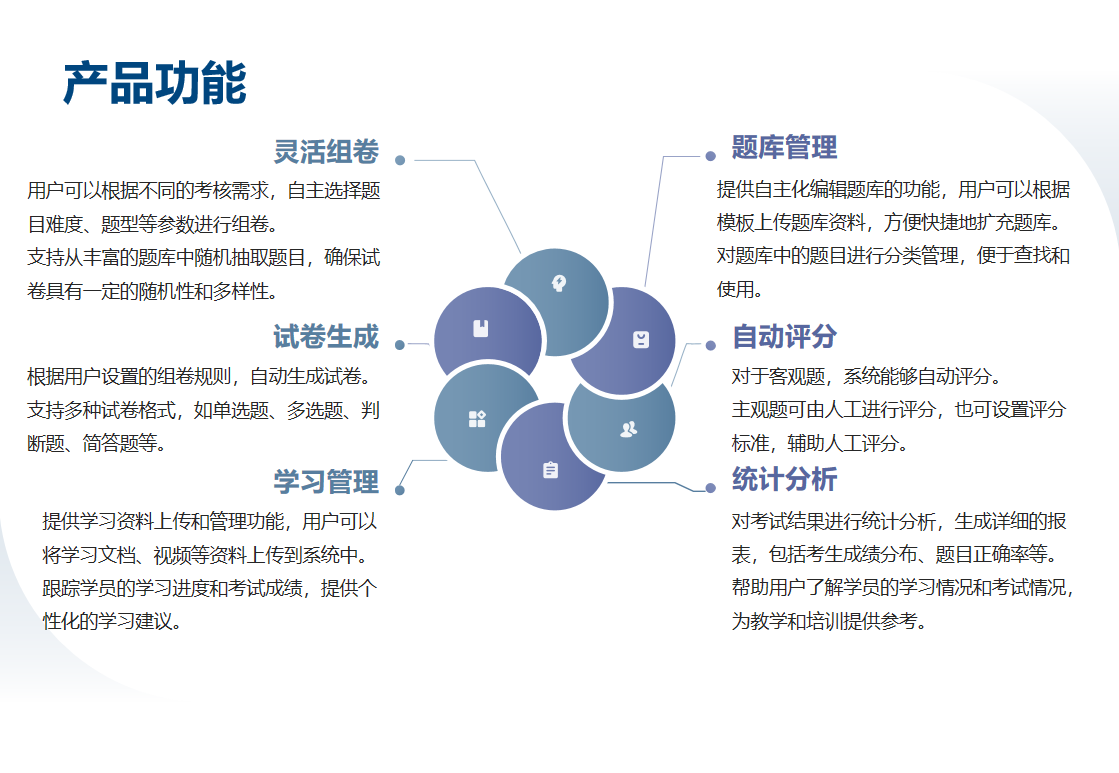 产品功能

灵活组卷

用户可以根据不同的考核需求，自主选择题目难度、题型等参数进行组卷。

支持从丰富的题库中随机抽取题目，确保试卷具有一定的随机性和多样性。

试卷生成

根据用户设置的组卷规则，自动生成试卷。

支持多种试卷格式，如单选题、多选题、判断题、简答题等。

学习管理

提供学习资料上传和管理功能，用户可以将学习文档、视频等资料上传到系统中。

跟踪学员的学习进度和考试成绩，提供个性化的学习建议。

题库管理

提供自主化编辑题库的功能，用户可以根据模板上传题库资料，方便快捷地扩充题库。

对题库中的题目进行分类管理，便于查找和使用。

自动评分

对于客观题，系统能够自动评分。

主观题可由人工进行评分，也可设置评分标准，辅助人工评分。

统计分析

对考试结果进行统计分析，生成详细的报表，包括考生成绩分布、题目正确率等。

帮助用户了解学员的学习情况和考试情况，为教学和培训提供参考。